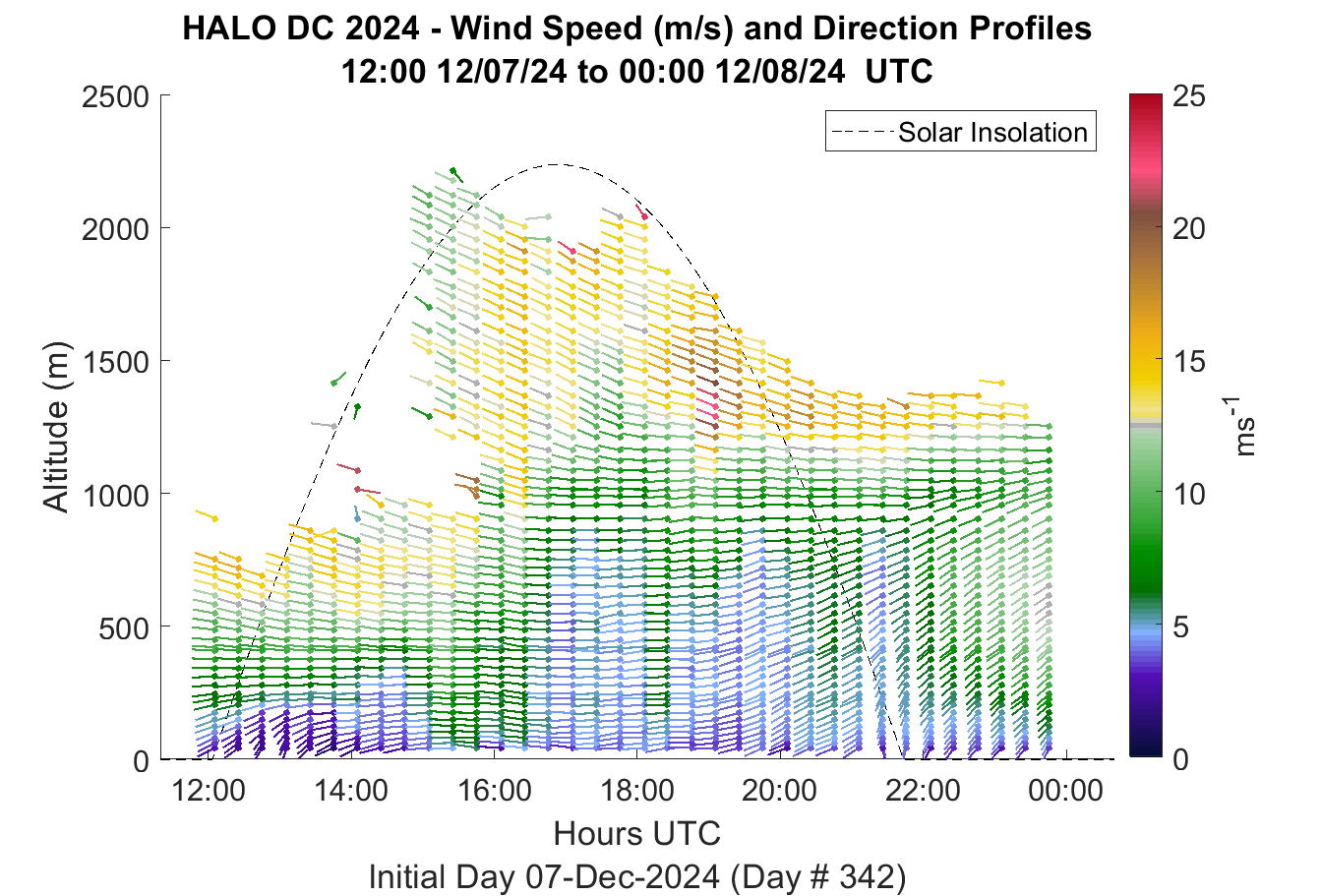 HALO DC 2024 - Wind Speed (m/s) and Direction Profiles
12:00 12/07/24 to 00:00 12/08/24 UTC

Solar Insolation

Altitude (m)
2500
2000
1500
1000
500
0

12:00 14:00 16:00 18:00 20:00 22:00 00:00
Hours UTC
Initial Day 07-Dec-2024 (Day # 342)

25
20
15
10
5
0
$ms^{-1}$